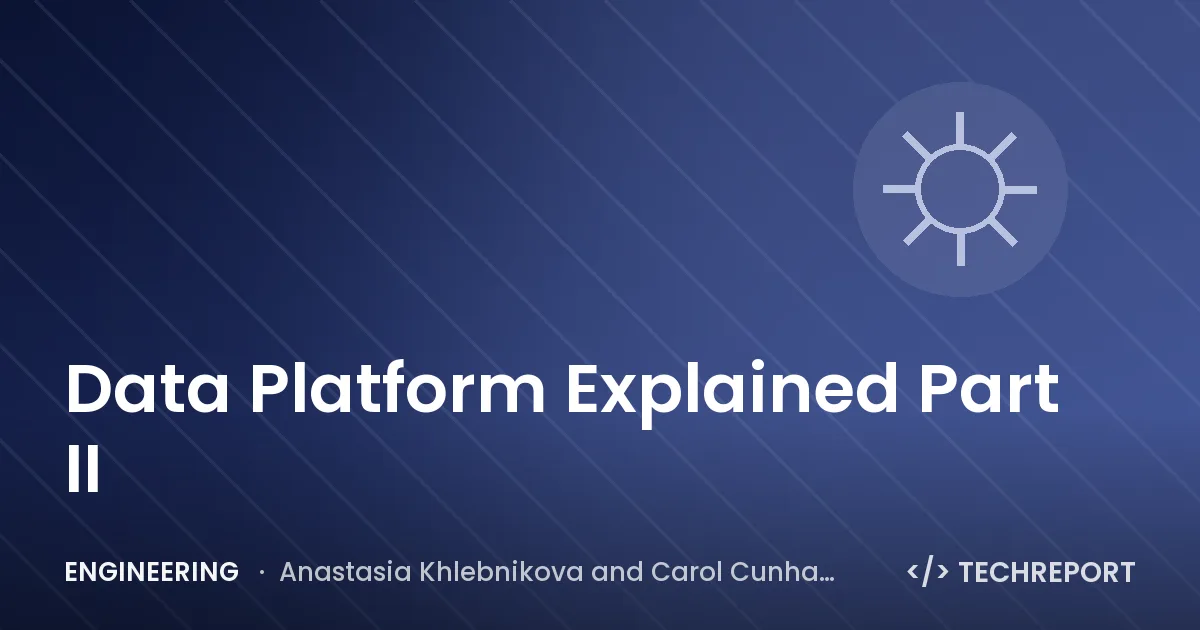 Data Platform Explained Part II

ENGINEERING · Anastasia Khlebnikova and Carol Cunha…

</> TECHREPORT